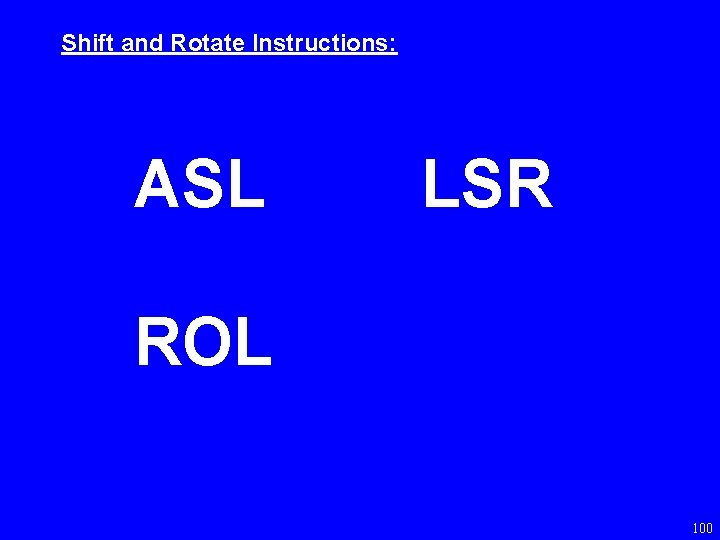 Shift and Rotate Instructions:

ASL

LSR

ROL

100